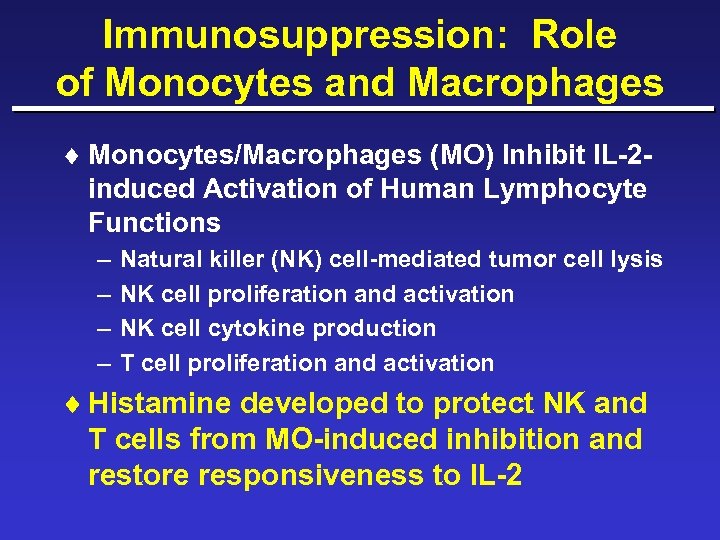 Immunosuppression: Role of Monocytes and Macrophages

♦ Monocytes/Macrophages (MO) Inhibit IL-2-induced Activation of Human Lymphocyte Functions

– Natural killer (NK) cell-mediated tumor cell lysis
– NK cell proliferation and activation
– NK cell cytokine production
– T cell proliferation and activation

♦ Histamine developed to protect NK and T cells from MO-induced inhibition and restore responsiveness to IL-2